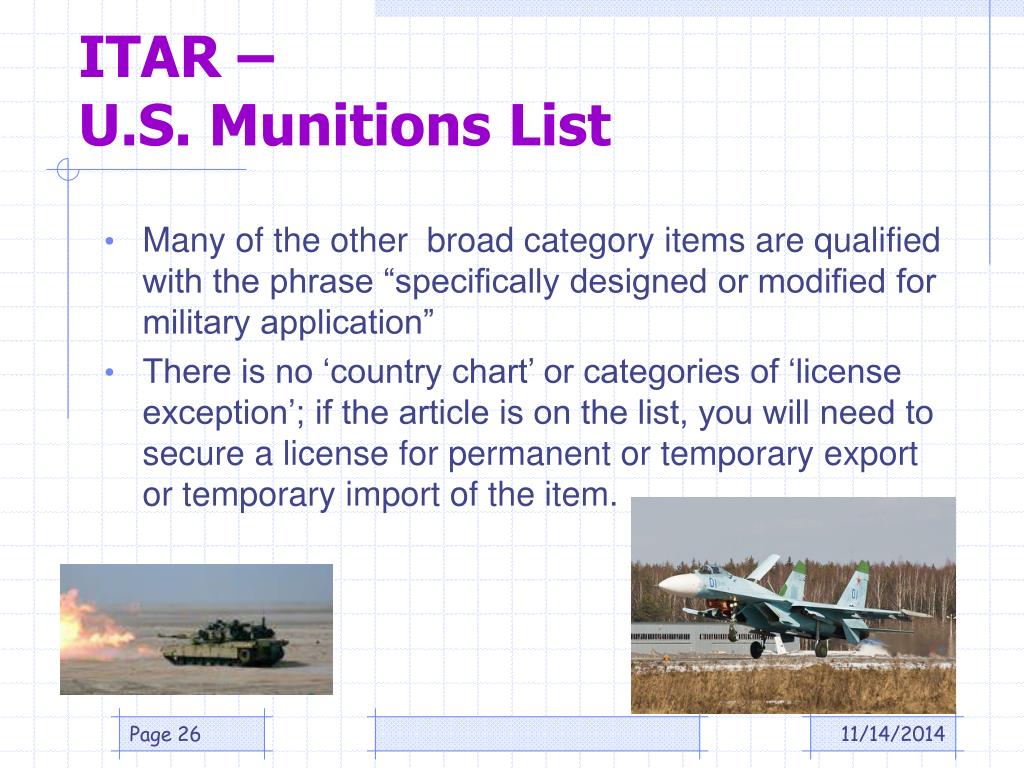 ITAR –
U.S. Munitions List

• Many of the other broad category items are qualified with the phrase “specifically designed or modified for military application”
• There is no ‘country chart’ or categories of ‘license exception’; if the article is on the list, you will need to secure a license for permanent or temporary export or temporary import of the item.

Page 26

11/14/2014